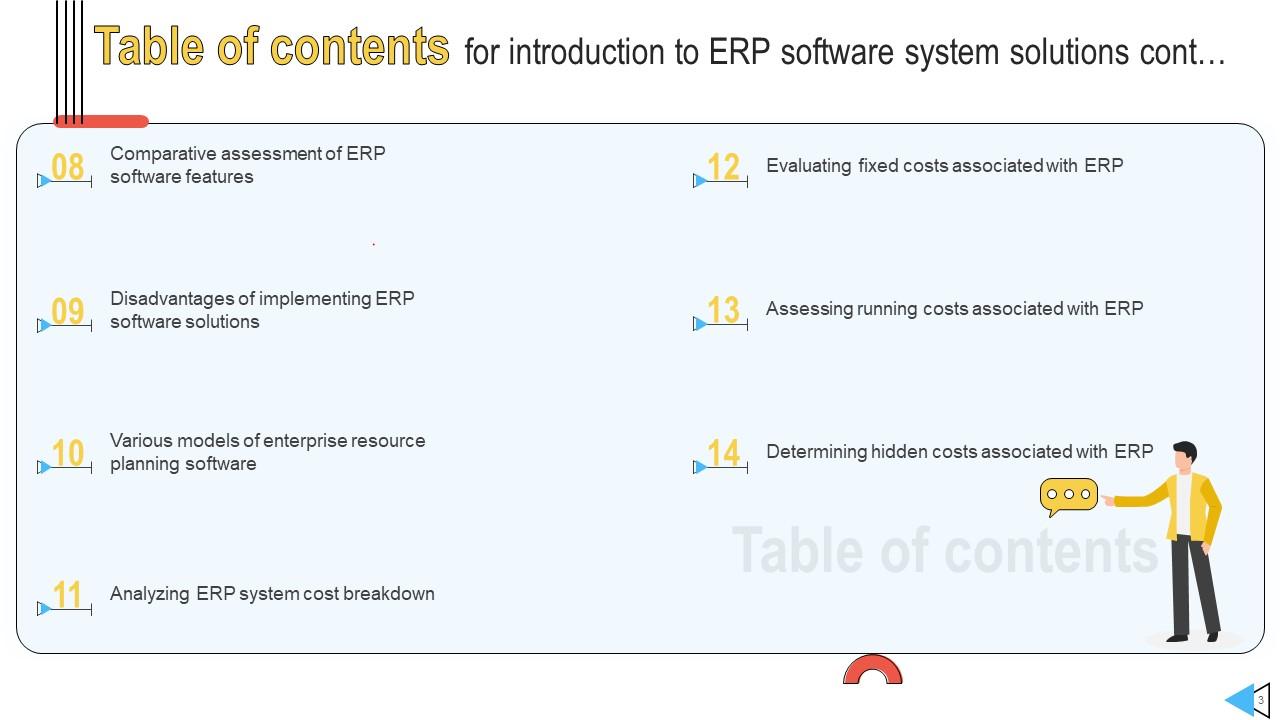 Table of contents for introduction to ERP software system solutions cont…

08 Comparative assessment of ERP software features

09 Disadvantages of implementing ERP software solutions

10 Various models of enterprise resource planning software

11 Analyzing ERP system cost breakdown

12 Evaluating fixed costs associated with ERP

13 Assessing running costs associated with ERP

14 Determining hidden costs associated with ERP

Table of contents

3